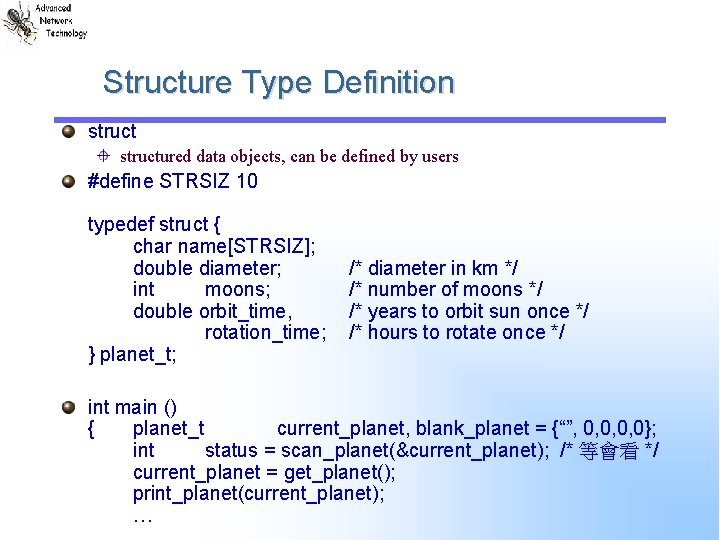 Advanced Network Technology

Structure Type Definition

struct

structured data objects, can be defined by users

#define STRSIZ 10

typedef struct {
char name[STRSIZ];
double diameter; /* diameter in km */
int moons; /* number of moons */
double orbit_time, /* years to orbit sun once */
rotation_time; /* hours to rotate once */
} planet_t;

int main ()
{ planet_t current_planet, blank_planet = {“”, 0,0,0,0};
int status = scan_planet(&current_planet); /* 等會看 */
current_planet = get_planet();
print_planet(current_planet);
…